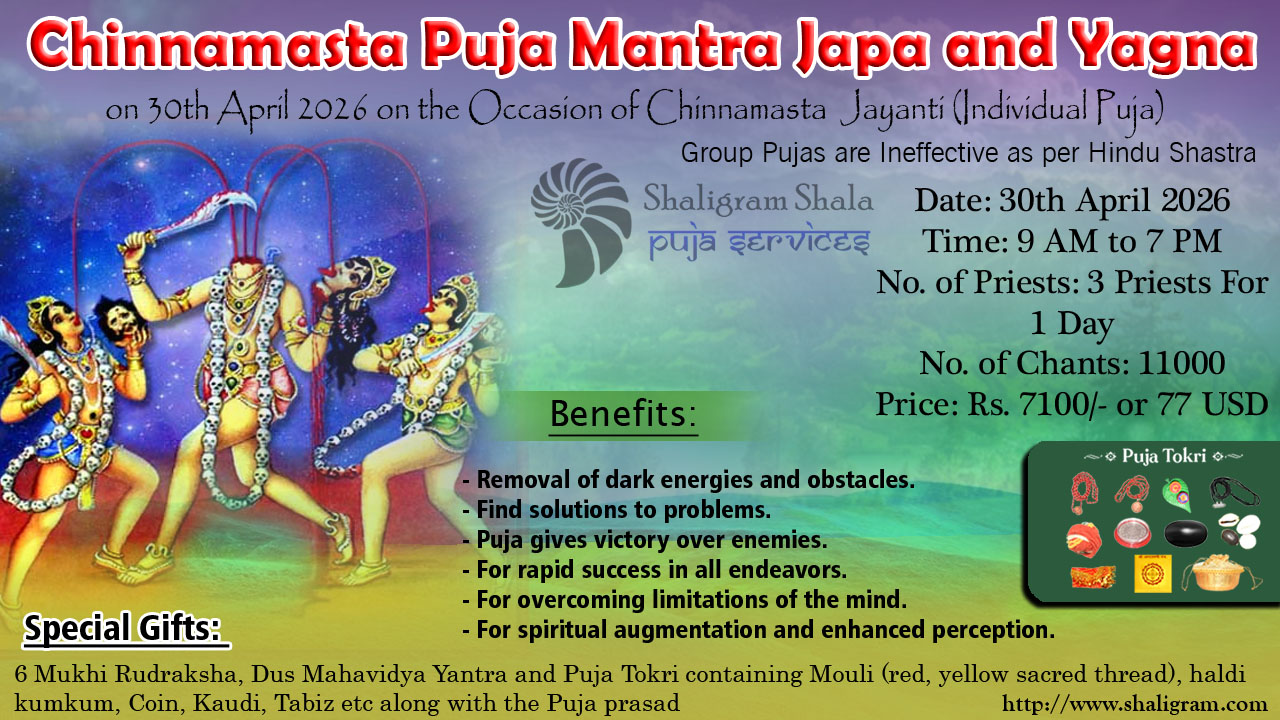 Chinnamasta Puja Mantra Japa and Yagna

on 30th April 2026 on the Occasion of Chinnamasta Jayanti (Individual Puja)

Group Pujas are Ineffective as per Hindu Shastra

Shaligram Shala
puja services

Date: 30th April 2026
Time: 9 AM to 7 PM
No. of Priests: 3 Priests For 1 Day
No. of Chants: 11000
Price: Rs. 7100/- or 77 USD

Benefits:

- Removal of dark energies and obstacles.
- Find solutions to problems.
- Puja gives victory over enemies.
- For rapid success in all endeavors.
- For overcoming limitations of the mind.
- For spiritual augmentation and enhanced perception.

Puja Tokri

Special Gifts:

6 Mukhi Rudraksha, Dus Mahavidya Yantra and Puja Tokri containing Mouli (red, yellow sacred thread), haldi kumkum, Coin, Kaudi, Tabiz etc along with the Puja prasad

http://www.shaligram.com